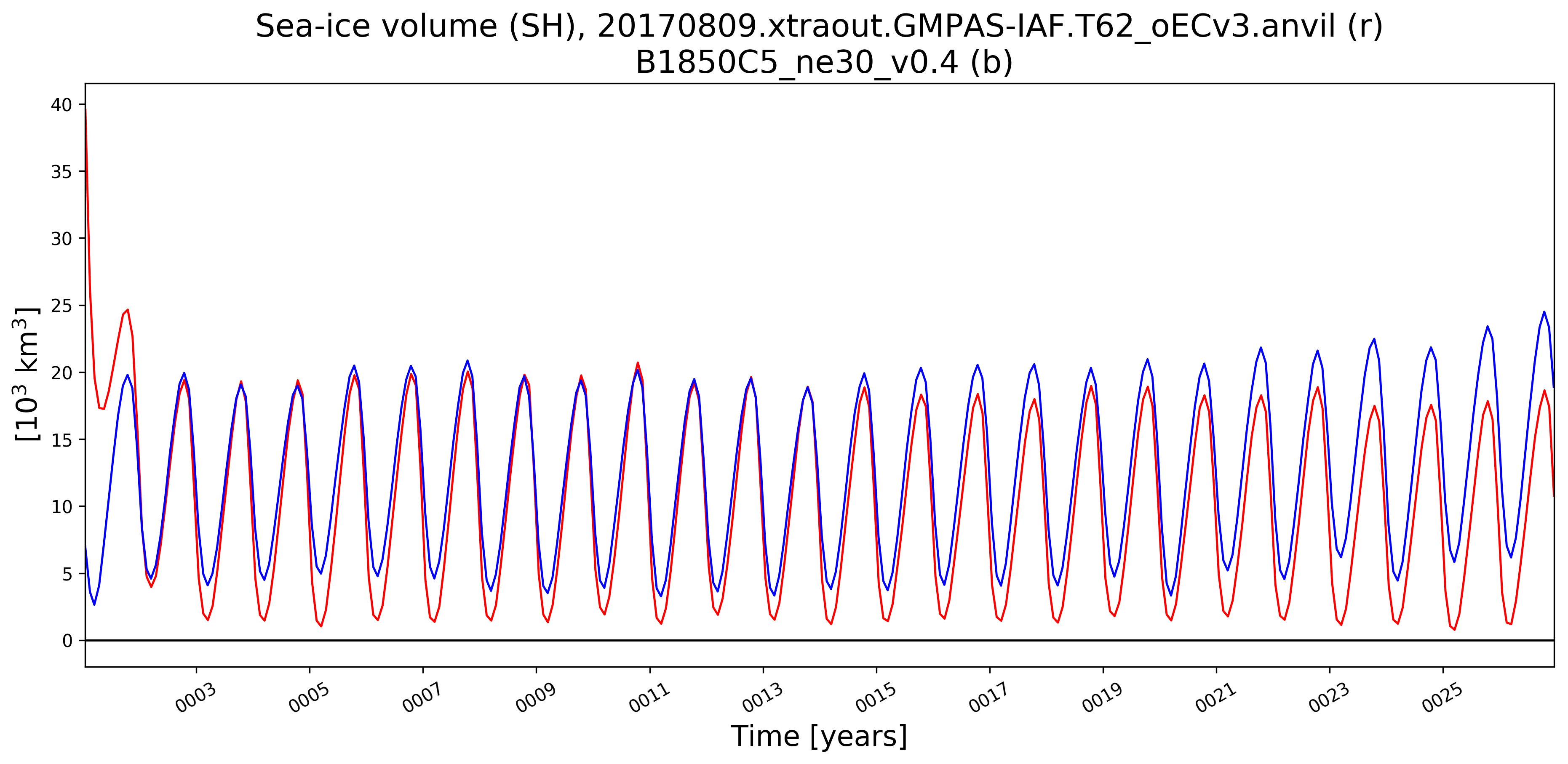 Sea-ice volume (SH), 20170809.xtraout.GMPAS-IAF.T62_oECv3.anvil (r)
B1850C5_ne30_v0.4 (b)

[$10^3$ km$^3$]

40
35
30
25
20
15
10
5
0

0003
0005
0007
0009
0011
0013
0015
0017
0019
0021
0023
0025

Time [years]